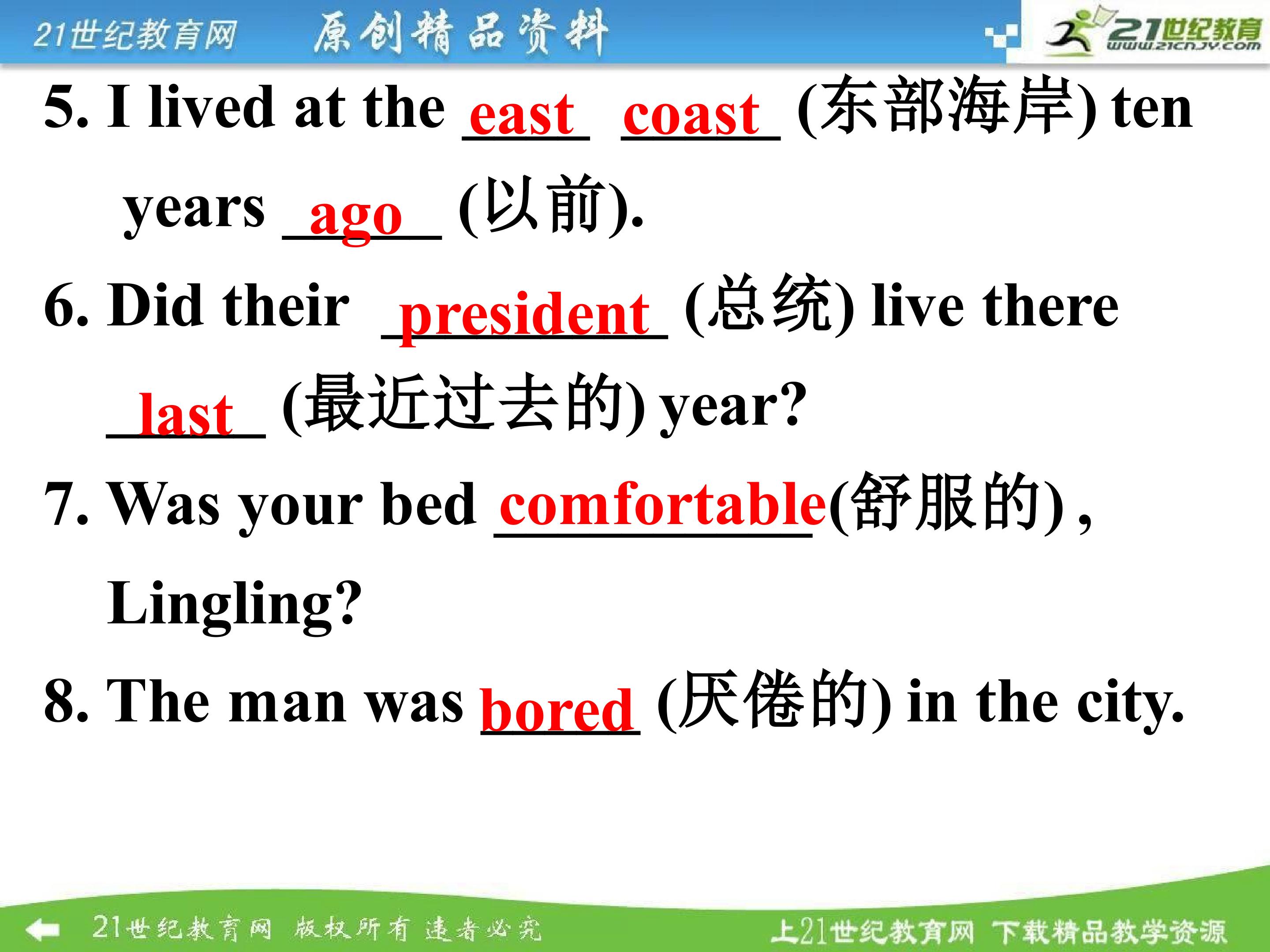 21世纪教育网 原创精品资料

21世纪教育
www.21cnjy.com

5. I lived at the east coast (东部海岸) ten years ago (以前).

6. Did their president (总统) live there last (最近过去的) year?

7. Was your bed comfortable(舒服的) , Lingling?

8. The man was bored (厌倦的) in the city.

21世纪教育网 版权所有 违者必究

上21世纪教育网 下载精品教学资源